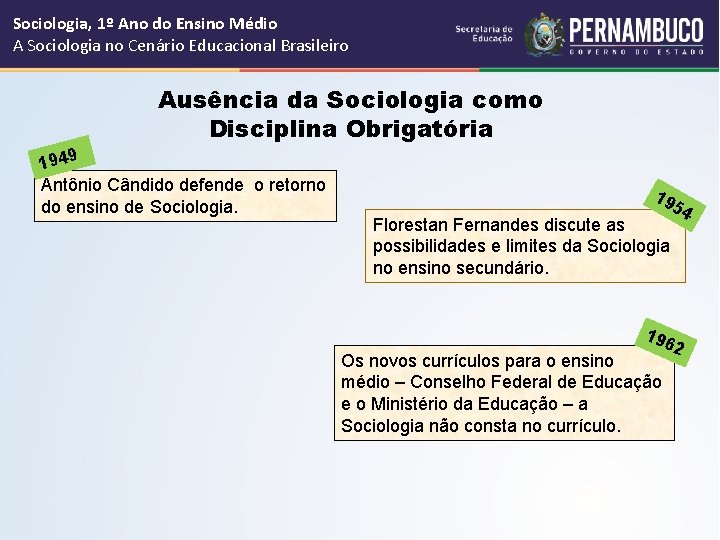 Sociologia, 1º Ano do Ensino Médio
A Sociologia no Cenário Educacional Brasileiro

Secretaria de Educação

PERNAMBUCO
GOVERNO DO ESTADO

Ausência da Sociologia como Disciplina Obrigatória

1949

Antônio Cândido defende o retorno do ensino de Sociologia.

1954

Florestan Fernandes discute as possibilidades e limites da Sociologia no ensino secundário.

1962

Os novos currículos para o ensino médio – Conselho Federal de Educação e o Ministério da Educação – a Sociologia não consta no currículo.